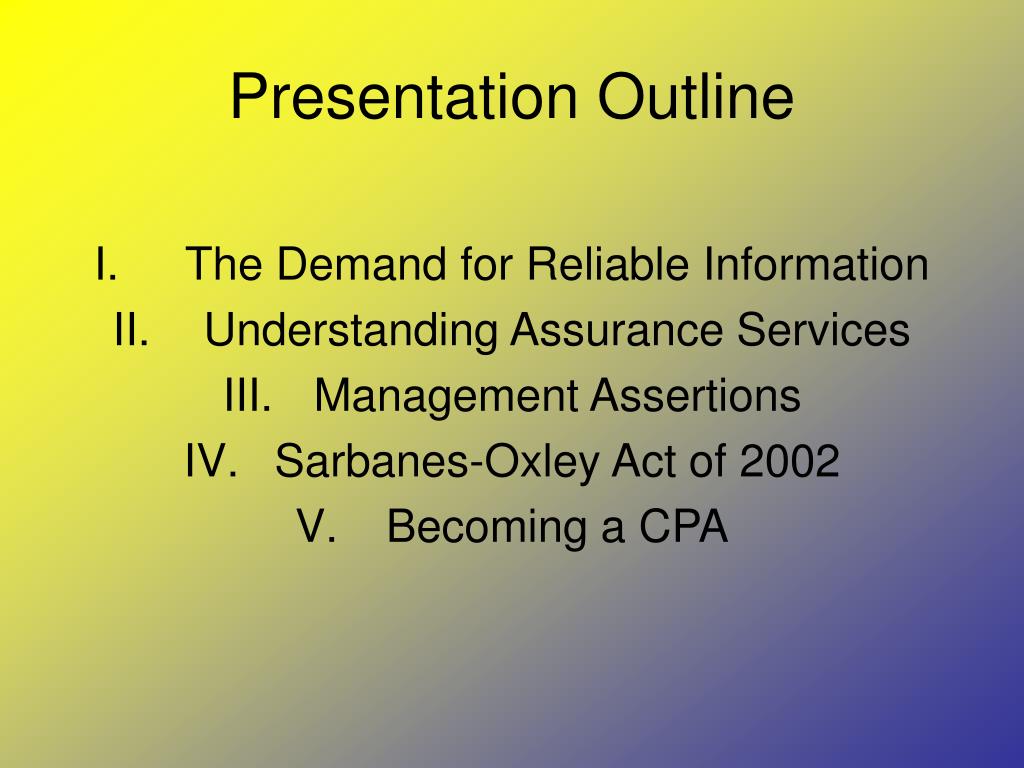 Presentation Outline

I. The Demand for Reliable Information
II. Understanding Assurance Services
III. Management Assertions
IV. Sarbanes-Oxley Act of 2002
V. Becoming a CPA